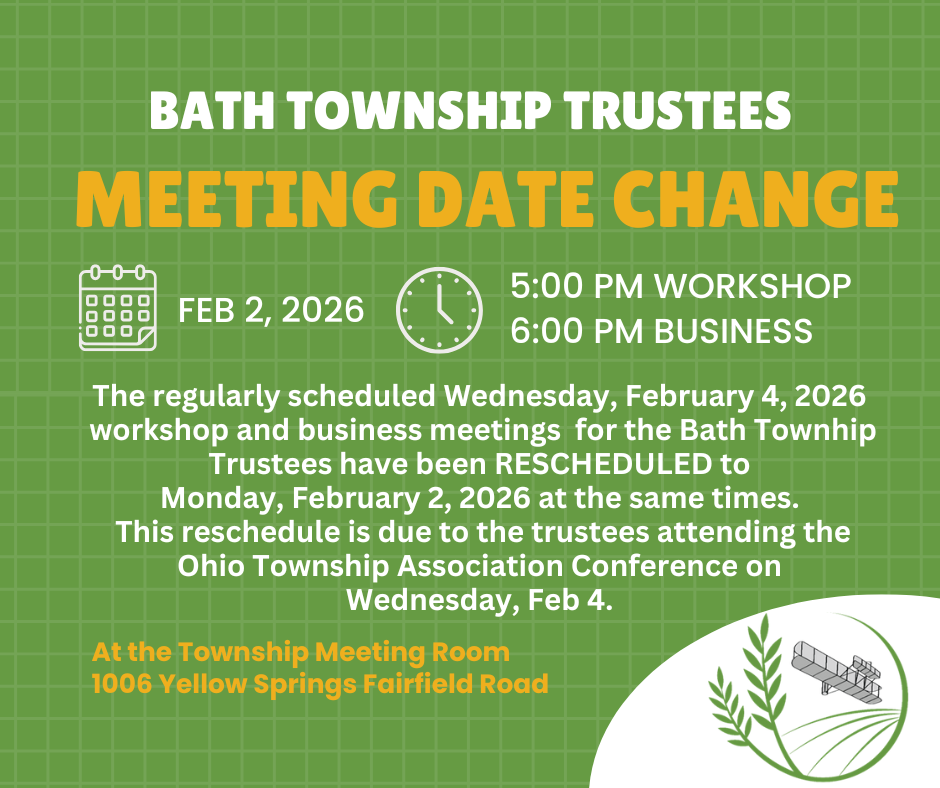 BATH TOWNSHIP TRUSTEES
MEETING DATE CHANGE

FEB 2, 2026

5:00 PM WORKSHOP
6:00 PM BUSINESS

The regularly scheduled Wednesday, February 4, 2026 workshop and business meetings for the Bath Townhip Trustees have been RESCHEDULED to Monday, February 2, 2026 at the same times. This reschedule is due to the trustees attending the Ohio Township Association Conference on Wednesday, Feb 4.

At the Township Meeting Room
1006 Yellow Springs Fairfield Road